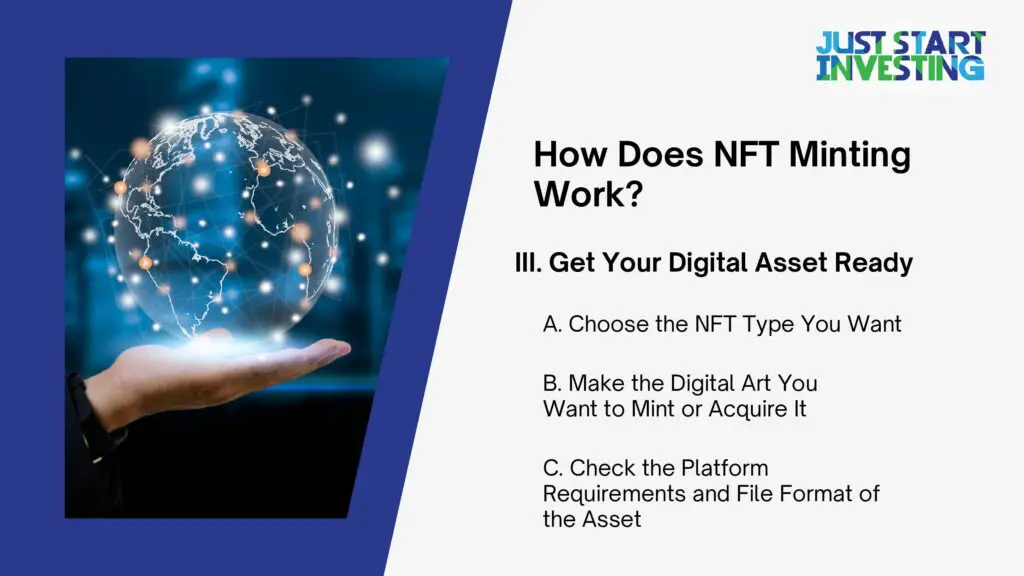 JUST START INVESTING

How Does NFT Minting Work?

III. Get Your Digital Asset Ready

A. Choose the NFT Type You Want

B. Make the Digital Art You Want to Mint or Acquire It

C. Check the Platform Requirements and File Format of the Asset